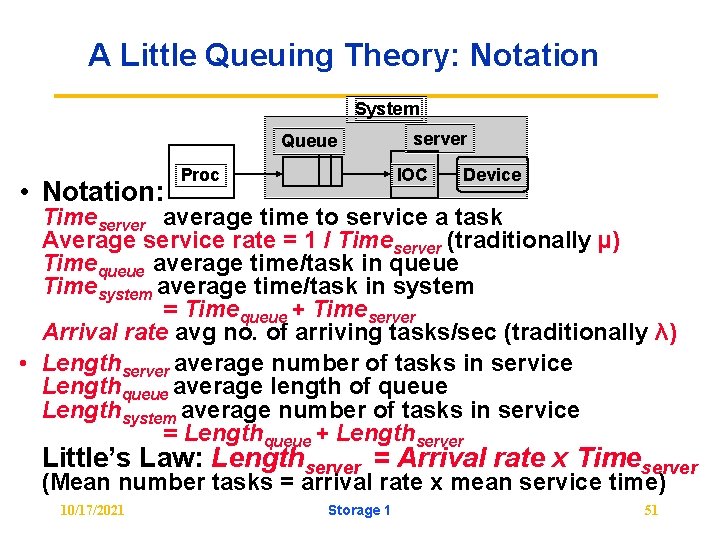 A Little Queuing Theory: Notation

System

Queue

server

Proc

IOC

Device

• Notation:
$Time_{server}$ average time to service a task
Average service rate = 1 / $Time_{server}$ (traditionally μ)
$Time_{queue}$ average time/task in queue
$Time_{system}$ average time/task in system
= $Time_{queue}$ + $Time_{server}$
Arrival rate avg no. of arriving tasks/sec (traditionally λ)

• $Length_{server}$ average number of tasks in service
$Length_{queue}$ average length of queue
$Length_{system}$ average number of tasks in service
= $Length_{queue}$ + $Length_{server}$
Little's Law: $Length_{server}$ = Arrival rate x $Time_{server}$
(Mean number tasks = arrival rate x mean service time)

10/17/2021

Storage 1

51